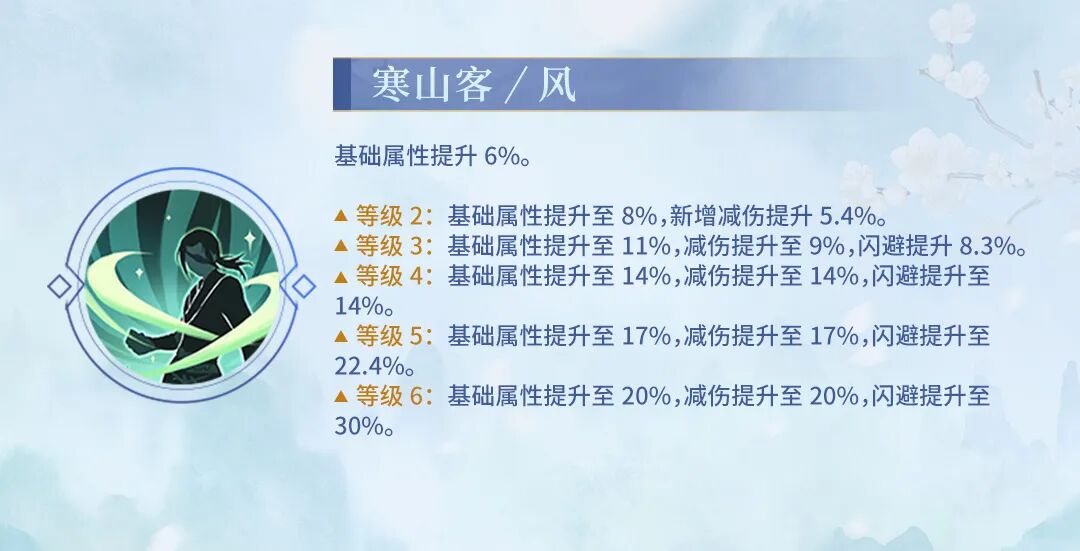 寒山客／风

基础属性提升 6%。

▲ 等级 2：基础属性提升至 8%，新增减伤提升 5.4%。
▲ 等级 3：基础属性提升至 11%，减伤提升至 9%，闪避提升 8.3%。
▲ 等级 4：基础属性提升至 14%，减伤提升至 14%，闪避提升至 14%。
▲ 等级 5：基础属性提升至 17%，减伤提升至 17%，闪避提升至 22.4%。
▲ 等级 6：基础属性提升至 20%，减伤提升至 20%，闪避提升至 30%。